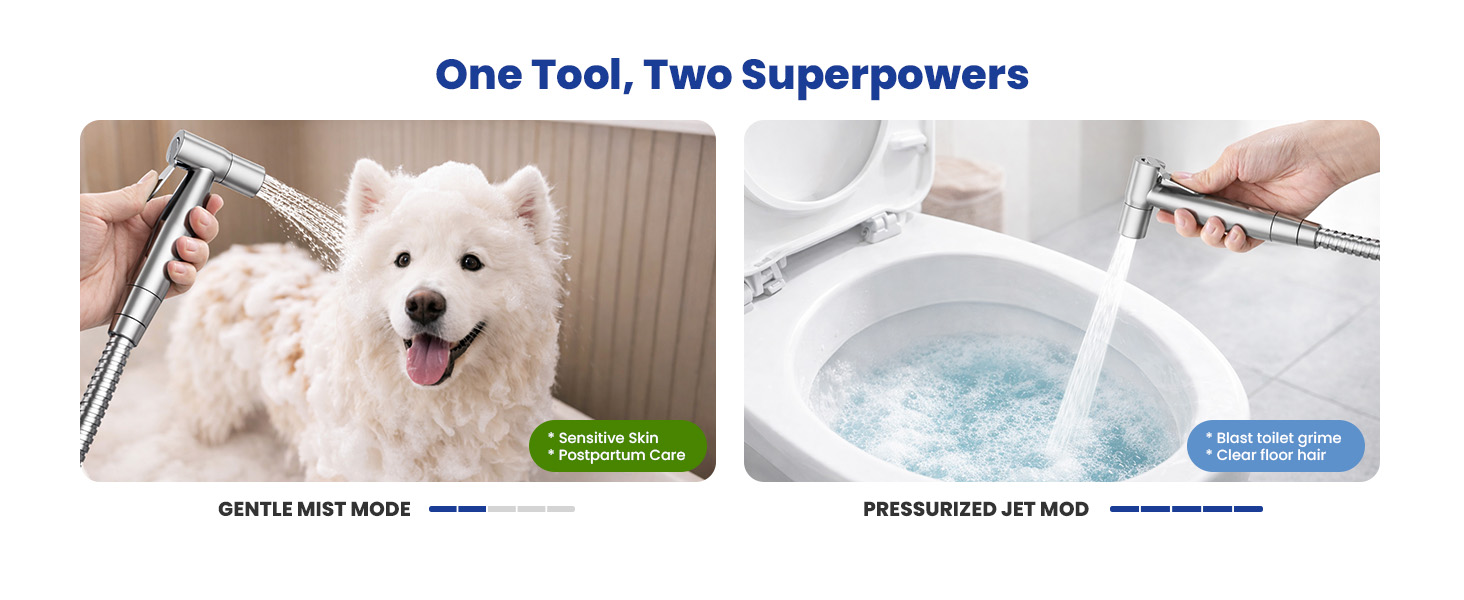 One Tool, Two Superpowers

* Sensitive Skin
* Postpartum Care

GENTLE MIST MODE

* Blast toilet grime
* Clear floor hair

PRESSURIZED JET MOD